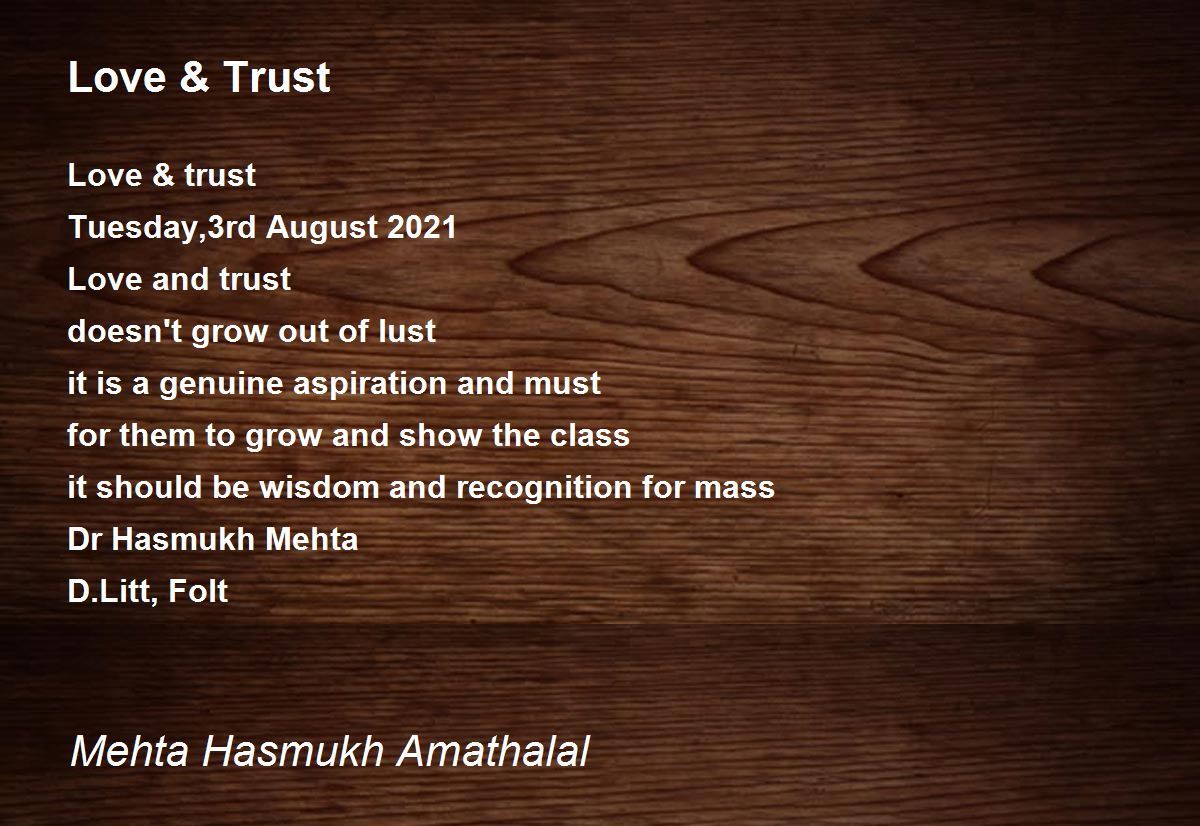 Love & Trust

Love & trust
Tuesday,3rd August 2021
Love and trust
doesn't grow out of lust
it is a genuine aspiration and must
for them to grow and show the class
it should be wisdom and recognition for mass
Dr Hasmukh Mehta
D.Litt, Folt

Mehta Hasmukh Amathalal